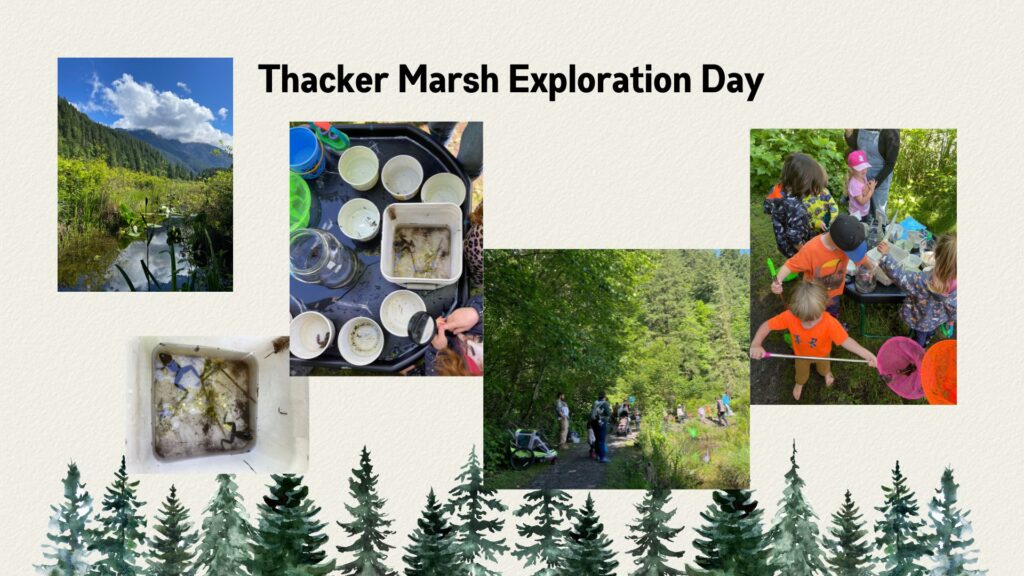 Thacker Marsh Exploration Day